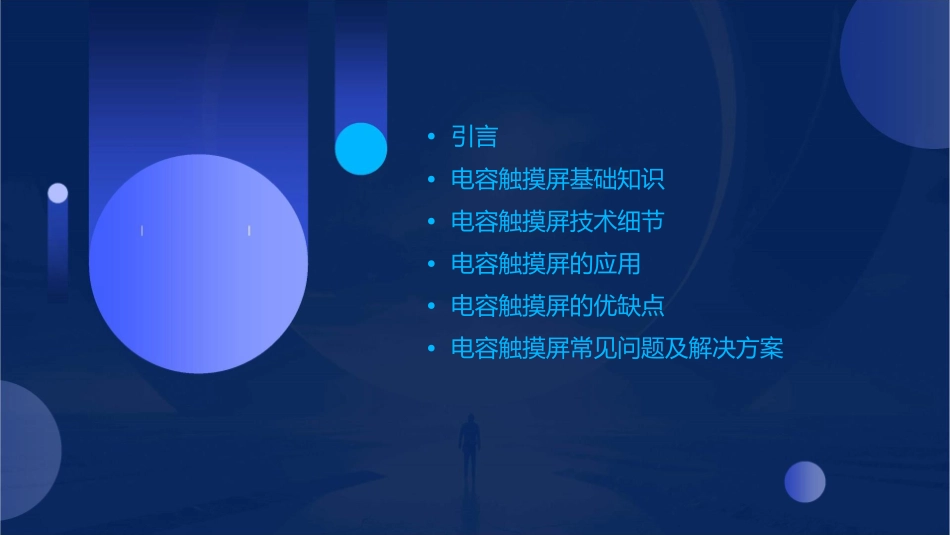 • 引言
• 电容触摸屏基础知识
• 电容触摸屏技术细节
• 电容触摸屏的应用
• 电容触摸屏的优缺点
• 电容触摸屏常见问题及解决方案